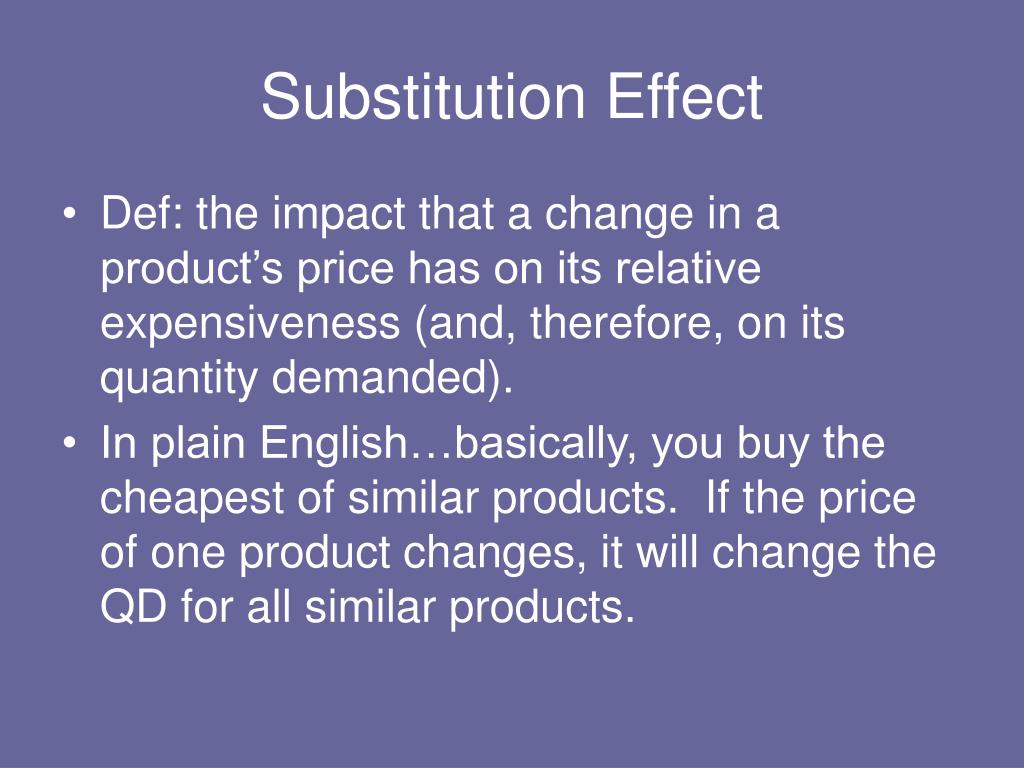 Substitution Effect

• Def: the impact that a change in a product’s price has on its relative expensiveness (and, therefore, on its quantity demanded).

• In plain English…basically, you buy the cheapest of similar products. If the price of one product changes, it will change the QD for all similar products.